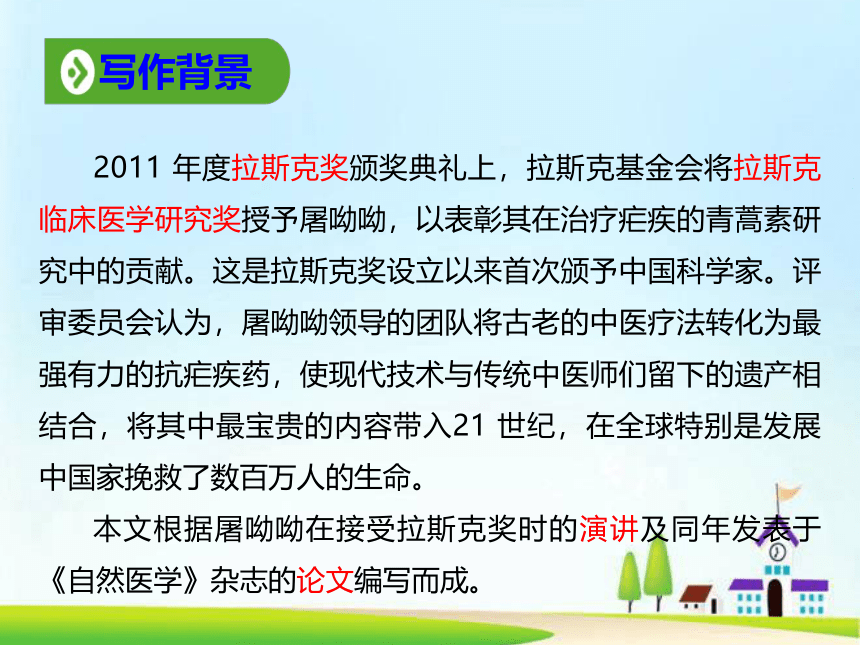 写作背景

2011 年度拉斯克奖颁奖典礼上，拉斯克基金会将拉斯克临床医学研究奖授予屠呦呦，以表彰其在治疗疟疾的青蒿素研究中的贡献。这是拉斯克奖设立以来首次颁予中国科学家。评审委员会认为，屠呦呦领导的团队将古老的中医疗法转化为最强有力的抗疟疾药，使现代技术与传统中医师们留下的遗产相结合，将其中最宝贵的内容带入21 世纪，在全球特别是发展中国家挽救了数百万人的生命。

本文根据屠呦呦在接受拉斯克奖时的演讲及同年发表于《自然医学》杂志的论文编写而成。